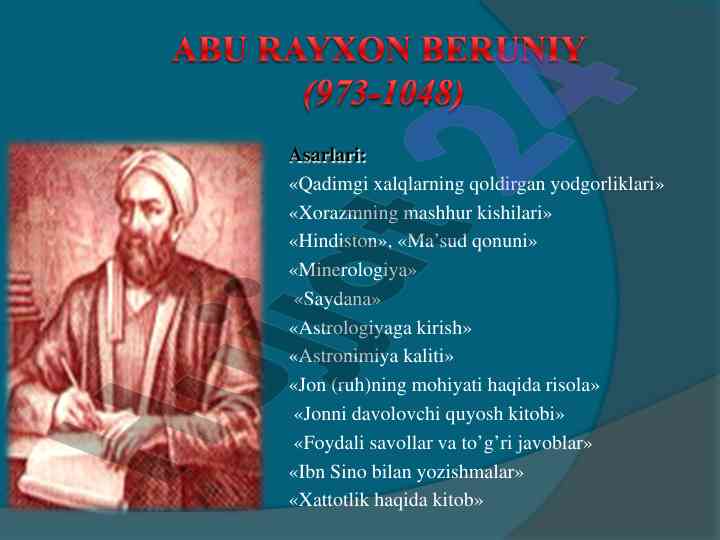 ABU RAYXON BERUNIY
(973-1048)

Asarlari:
«Qadimgi xalqlarning qoldirgan yodgorliklari»
«Xorazmning mashhur kishilari»
«Hindiston», «Ma'sud qonuni»
«Minerologiya»
«Saydana»
«Astrologiyaga kirish»
«Astronimiya kaliti»
«Jon (ruh)ning mohiyati haqida risola»
«Jonni davolovchi quyosh kitobi»
«Foydali savollar va to'g'ri javoblar»
«Ibn Sino bilan yozishmalar»
«Xattotlik haqida kitob»

Slide 24